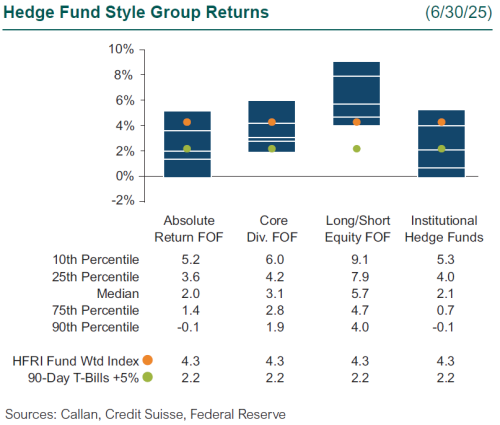 Hedge Fund Style Group Returns (6/30/25)

10%
8%
6%
4%
2%
0%
-2%

| | Absolute Return FOF | Core Div. FOF | Long/Short Equity FOF | Institutional Hedge Funds |
|---|---|---|---|---|
| 10th Percentile | 5.2 | 6.0 | 9.1 | 5.3 |
| 25th Percentile | 3.6 | 4.2 | 7.9 | 4.0 |
| Median | 2.0 | 3.1 | 5.7 | 2.1 |
| 75th Percentile | 1.4 | 2.8 | 4.7 | 0.7 |
| 90th Percentile | -0.1 | 1.9 | 4.0 | -0.1 |
| HFRI Fund Wtd Index | 4.3 | 4.3 | 4.3 | 4.3 |
| 90-Day T-Bills +5% | 2.2 | 2.2 | 2.2 | 2.2 |

Sources: Callan, Credit Suisse, Federal Reserve